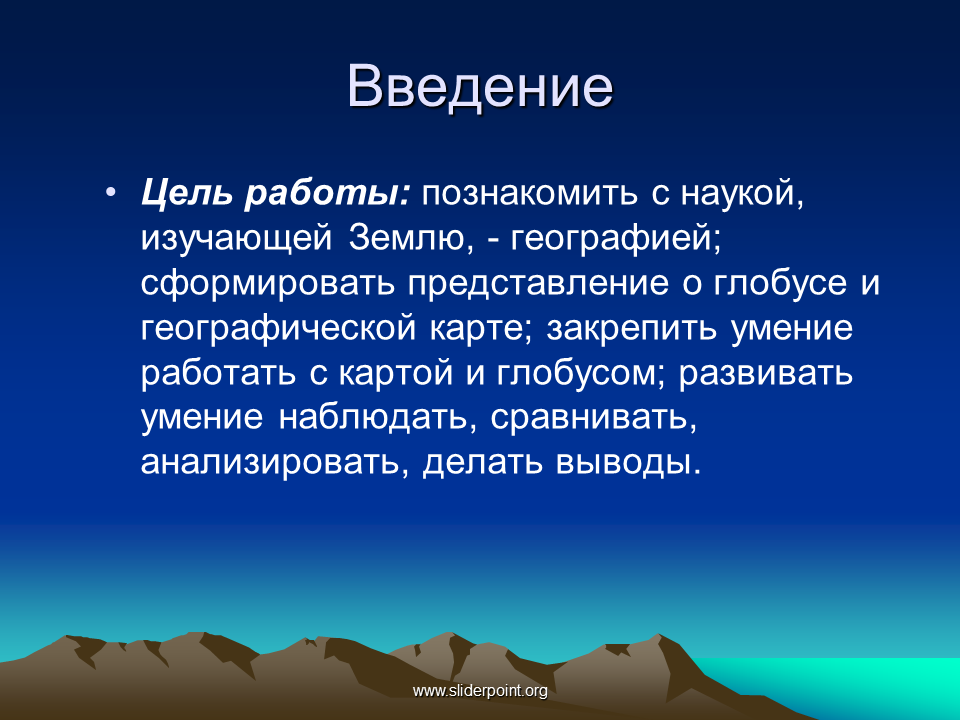 Введение

• Цель работы: познакомить с наукой, изучающей Землю, - географией; сформировать представление о глобусе и географической карте; закрепить умение работать с картой и глобусом; развивать умение наблюдать, сравнивать, анализировать, делать выводы.

www.sliderpoint.org